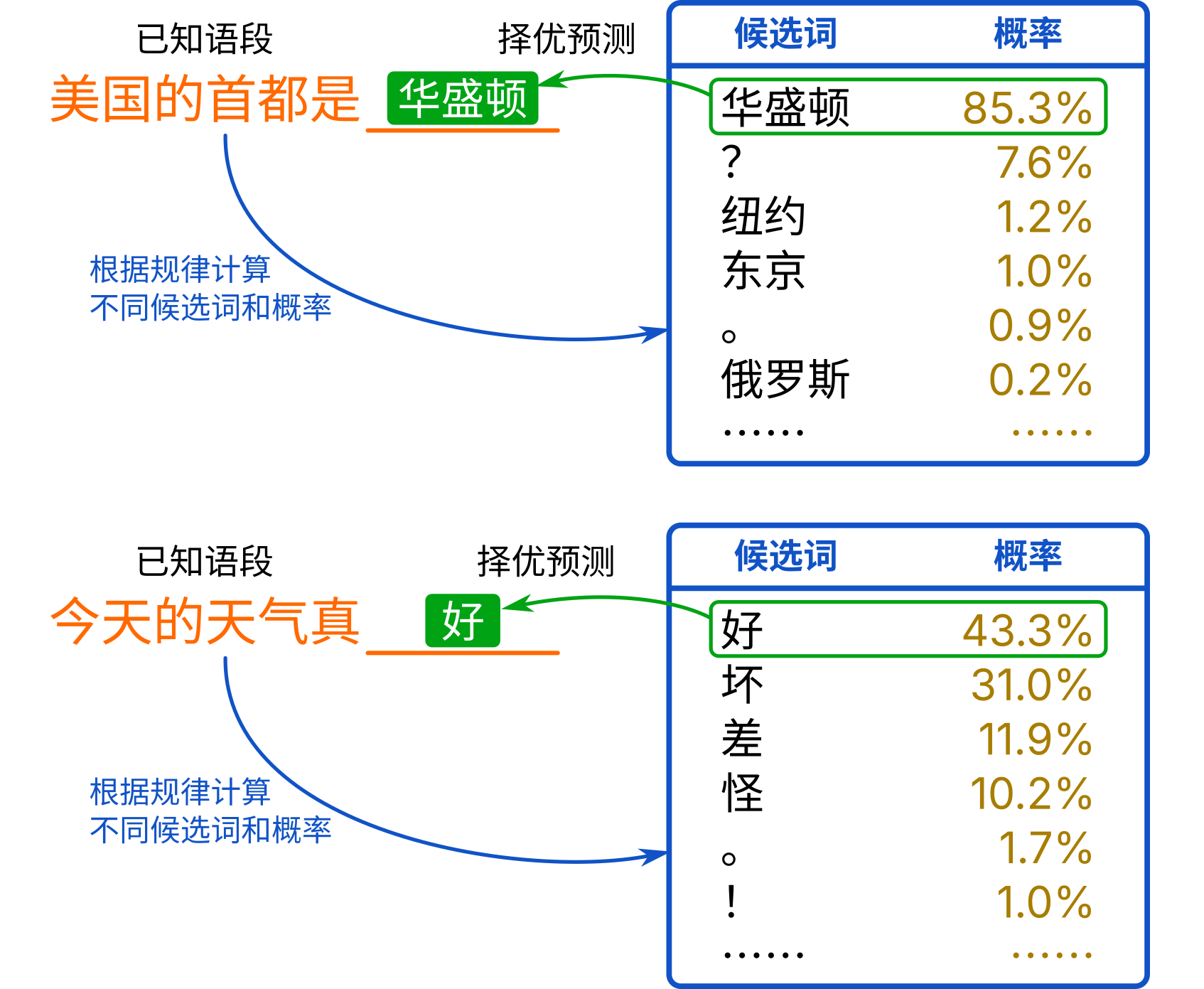 已知语段

择优预测

美国的首都是 华盛顿

根据规律计算
不同候选词和概率

| 候选词 | 概率 |
|---|---|
| 华盛顿 | 85.3% |
| ？ | 7.6% |
| 纽约 | 1.2% |
| 东京 | 1.0% |
| 。 | 0.9% |
| 俄罗斯 | 0.2% |
| …… | …… |

已知语段

择优预测

今天的天气真 好

根据规律计算
不同候选词和概率

| 候选词 | 概率 |
|---|---|
| 好 | 43.3% |
| 坏 | 31.0% |
| 差 | 11.9% |
| 怪 | 10.2% |
| 。 | 1.7% |
| ！ | 1.0% |
| …… | …… |